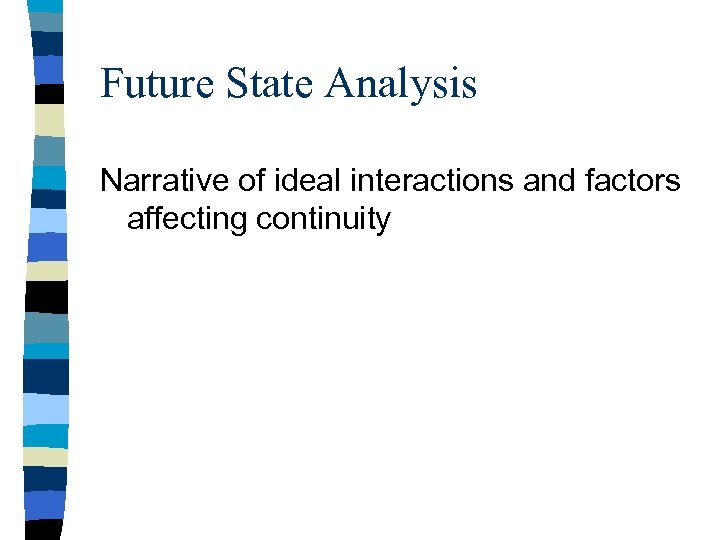 Future State Analysis

Narrative of ideal interactions and factors affecting continuity